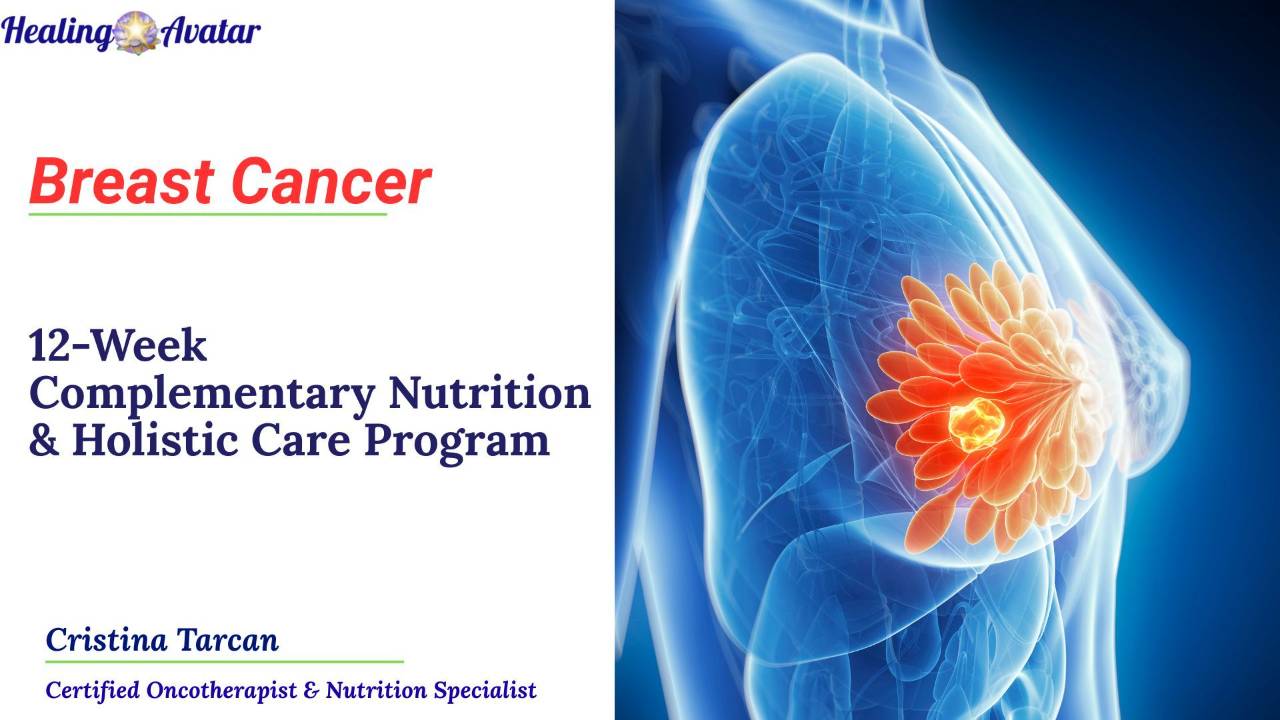 Healing Avatar

Breast Cancer

12-Week Complementary Nutrition & Holistic Care Program

Cristina Tarcan

Certified Oncotherapist & Nutrition Specialist